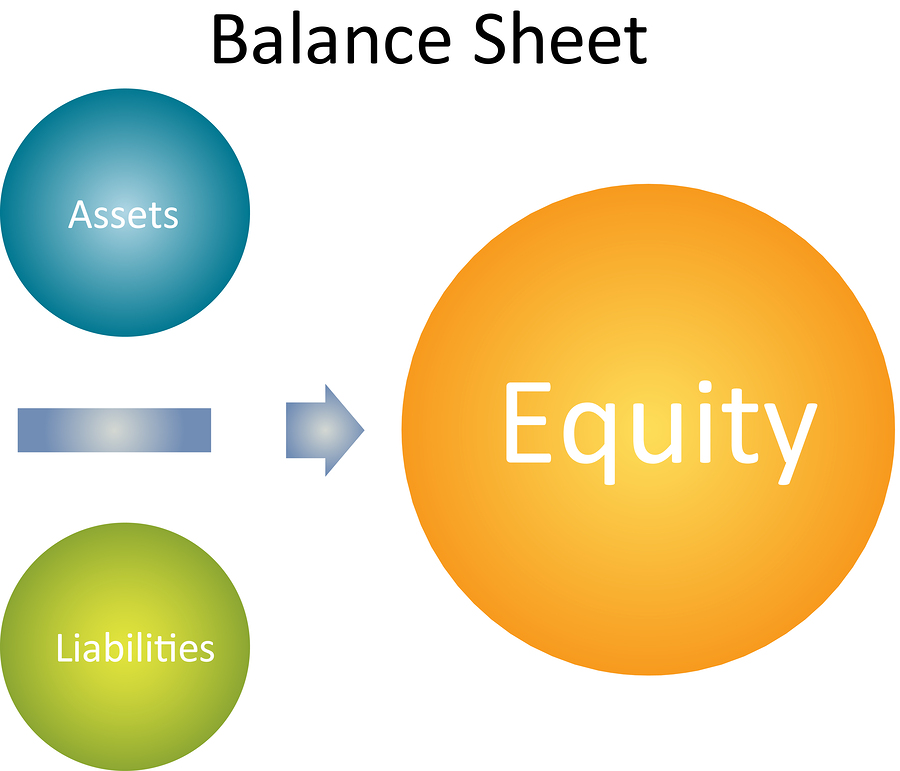 Balance Sheet

Assets

Liabilities

Equity